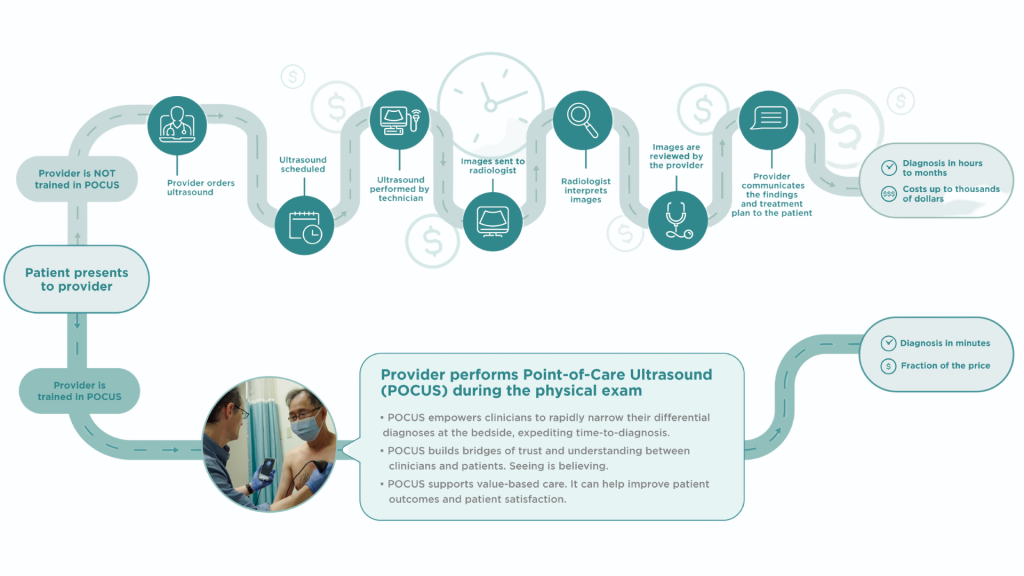 Patient presents to provider

Provider is NOT trained in POCUS

Provider orders ultrasound

Ultrasound scheduled

Ultrasound performed by technician

Images sent to radiologist

Radiologist interprets images

Images are reviewed by the provider

Provider communicates the findings and treatment plan to the patient

Diagnosis in hours to months

Costs up to thousands of dollars

Provider is trained in POCUS

Provider performs Point-of-Care Ultrasound (POCUS) during the physical exam

• POCUS empowers clinicians to rapidly narrow their differential diagnoses at the bedside, expediting time-to-diagnosis.

• POCUS builds bridges of trust and understanding between clinicians and patients. Seeing is believing.

• POCUS supports value-based care. It can help improve patient outcomes and patient satisfaction.

Diagnosis in minutes

Fraction of the price